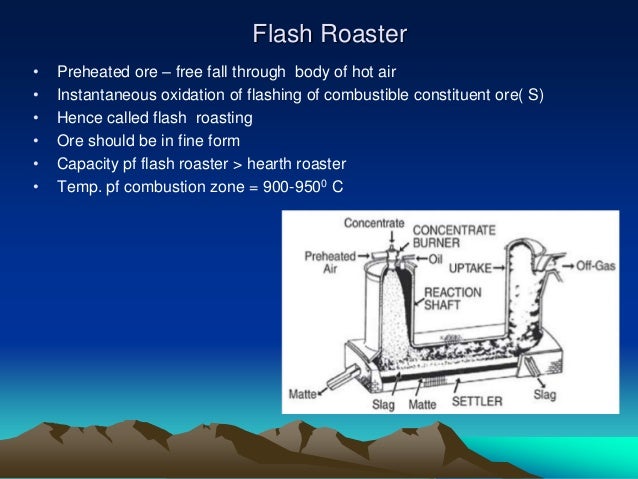 Flash Roaster

• Preheated ore – free fall through body of hot air
• Instantaneous oxidation of flashing of combustible constituent ore( S)
• Hence called flash roasting
• Ore should be in fine form
• Capacity pf flash roaster > hearth roaster
• Temp. pf combustion zone = 900-950$^0$ C

Concentrate
CONCENTRATE BURNER
Preheated Air
Oil
UPTAKE
Off-Gas
REACTION SHAFT
Matte
Slag
Matte
SETTLER
Slag